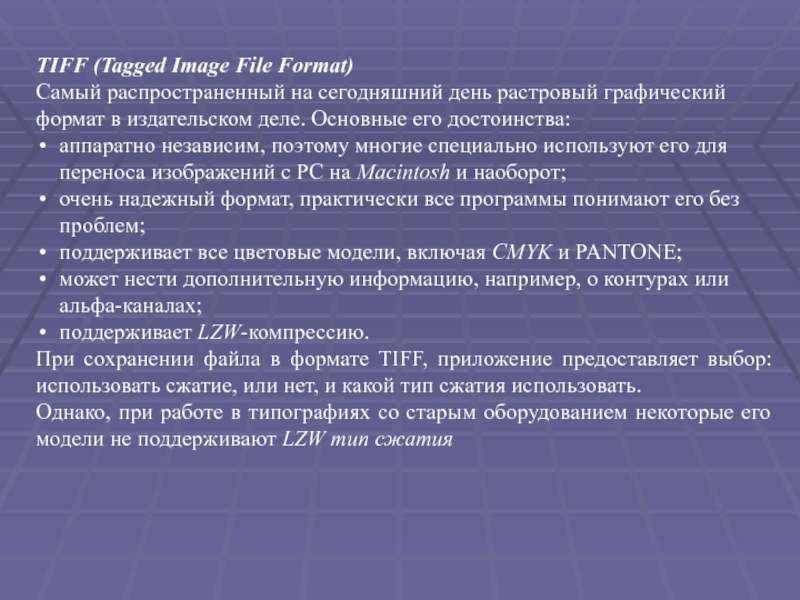 TIFF (Tagged Image File Format)
Самый распространенный на сегодняшний день растровый графический формат в издательском деле. Основные его достоинства:
• аппаратно независим, поэтому многие специально используют его для переноса изображений с PC на Macintosh и наоборот;
• очень надежный формат, практически все программы понимают его без проблем;
• поддерживает все цветовые модели, включая CMYK и PANTONE;
• может нести дополнительную информацию, например, о контурах или альфа-каналах;
• поддерживает LZW-компрессию.
При сохранении файла в формате TIFF, приложение предоставляет выбор: использовать сжатие, или нет, и какой тип сжатия использовать.
Однако, при работе в типографиях со старым оборудованием некоторые его модели не поддерживают LZW тип сжатия